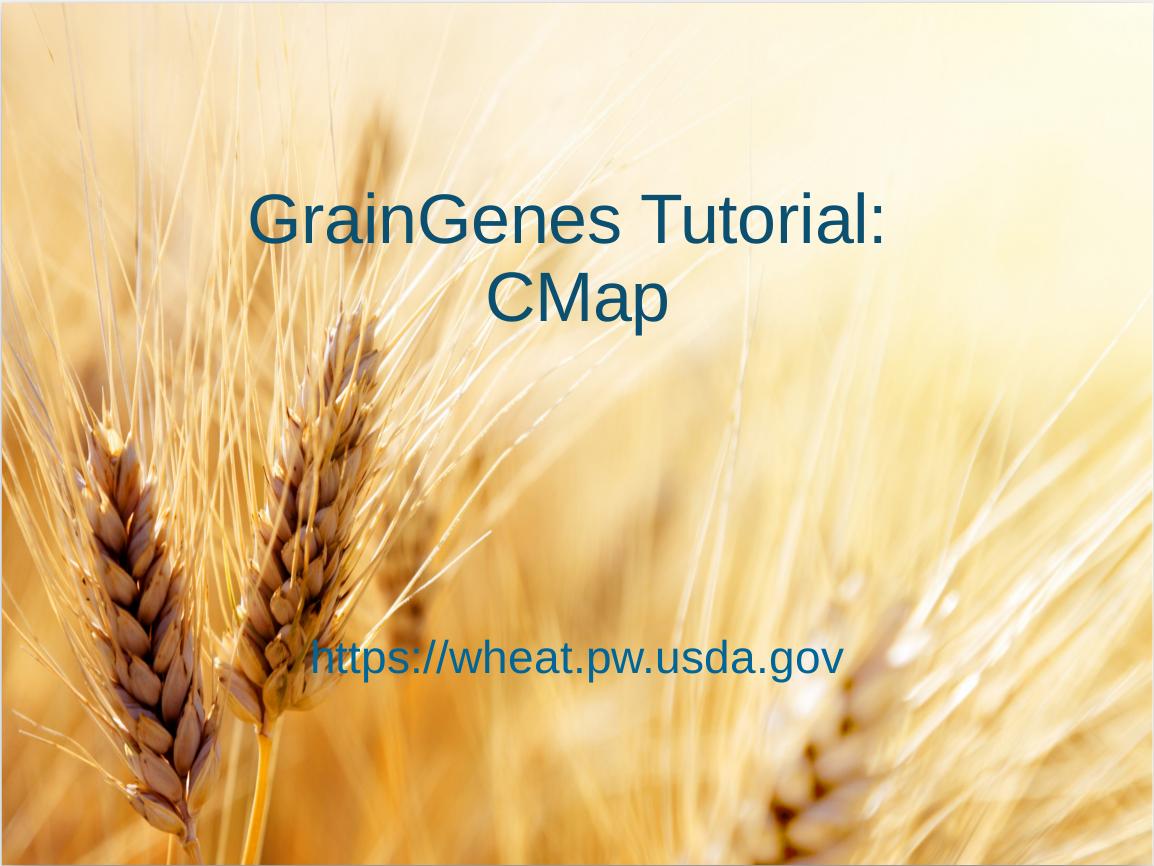 GrainGenes Tutorial:
CMap

https://wheat.pw.usda.gov